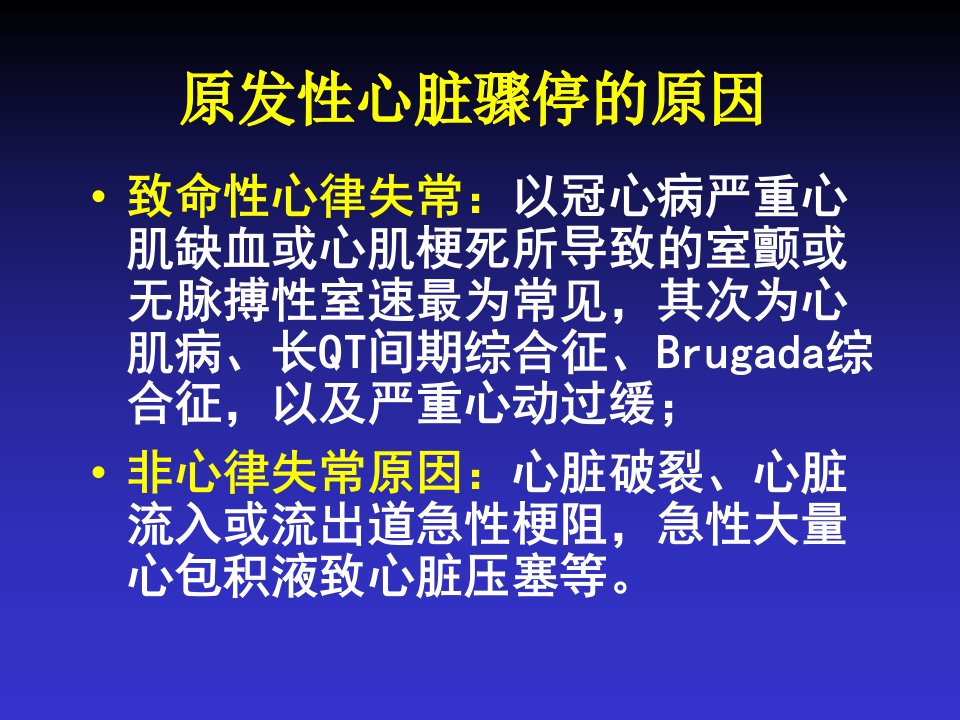 原发性心脏骤停的原因

• 致命性心律失常：以冠心病严重心肌缺血或心肌梗死所导致的室颤或无脉搏性室速最为常见，其次为心肌病、长QT间期综合征、Brugada综合征，以及严重心动过缓；

• 非心律失常原因：心脏破裂、心脏流入或流出道急性梗阻，急性大量心包积液致心脏压塞等。